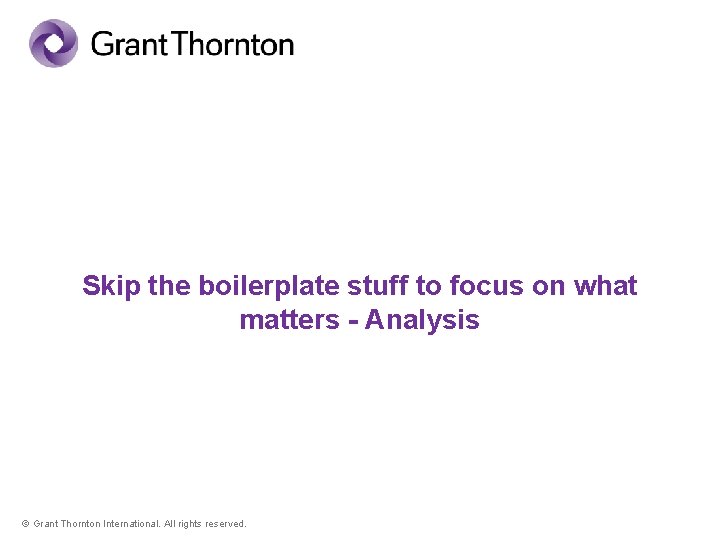 Grant Thornton

Skip the boilerplate stuff to focus on what matters - Analysis

© Grant Thornton International. All rights reserved.